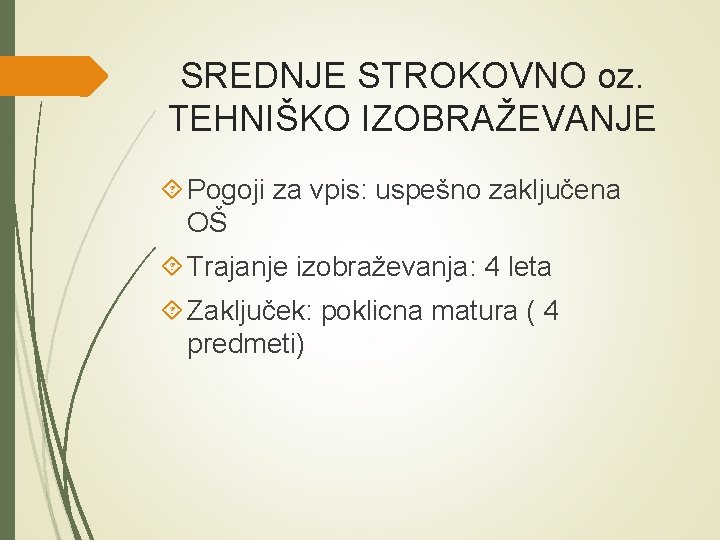 SREDNJE STROKOVNO oz. TEHNIŠKO IZOBRAŽEVANJE

Pogoji za vpis: uspešno zaključena OŠ

Trajanje izobraževanja: 4 leta

Zaključek: poklicna matura ( 4 predmeti)